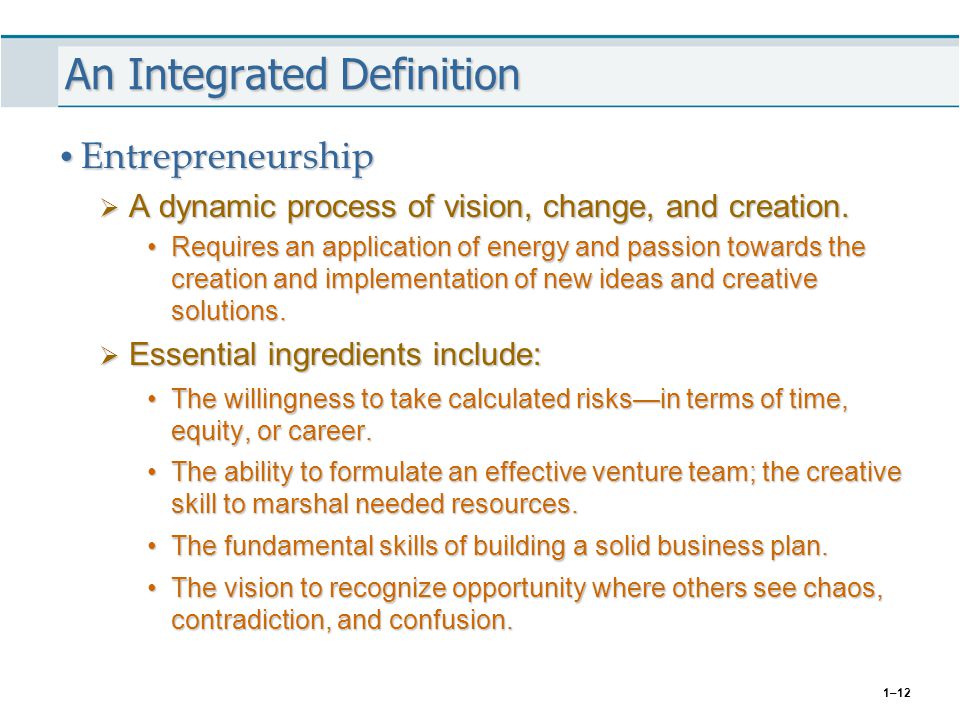 An Integrated Definition

• Entrepreneurship

➢ A dynamic process of vision, change, and creation.

• Requires an application of energy and passion towards the creation and implementation of new ideas and creative solutions.

➢ Essential ingredients include:

• The willingness to take calculated risks—in terms of time, equity, or career.

• The ability to formulate an effective venture team; the creative skill to marshal needed resources.

• The fundamental skills of building a solid business plan.

• The vision to recognize opportunity where others see chaos, contradiction, and confusion.

1–12